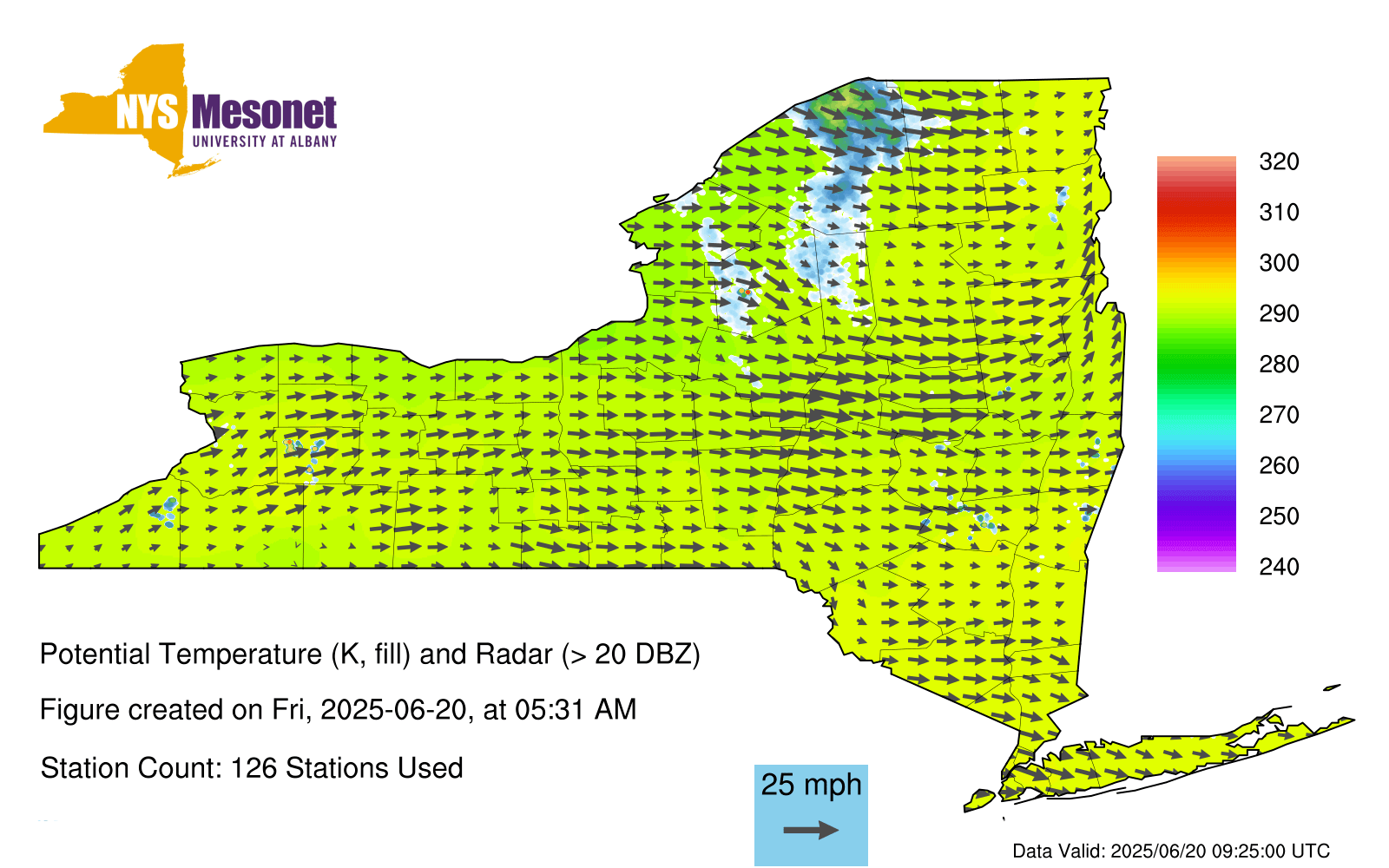 NYS Mesonet
UNIVERSITY AT ALBANY

320
310
300
290
280
270
260
250
240

Potential Temperature (K, fill) and Radar (> 20 DBZ)

Figure created on Fri, 2025-06-20, at 05:31 AM

Station Count: 126 Stations Used

25 mph

Data Valid: 2025/06/20 09:25:00 UTC